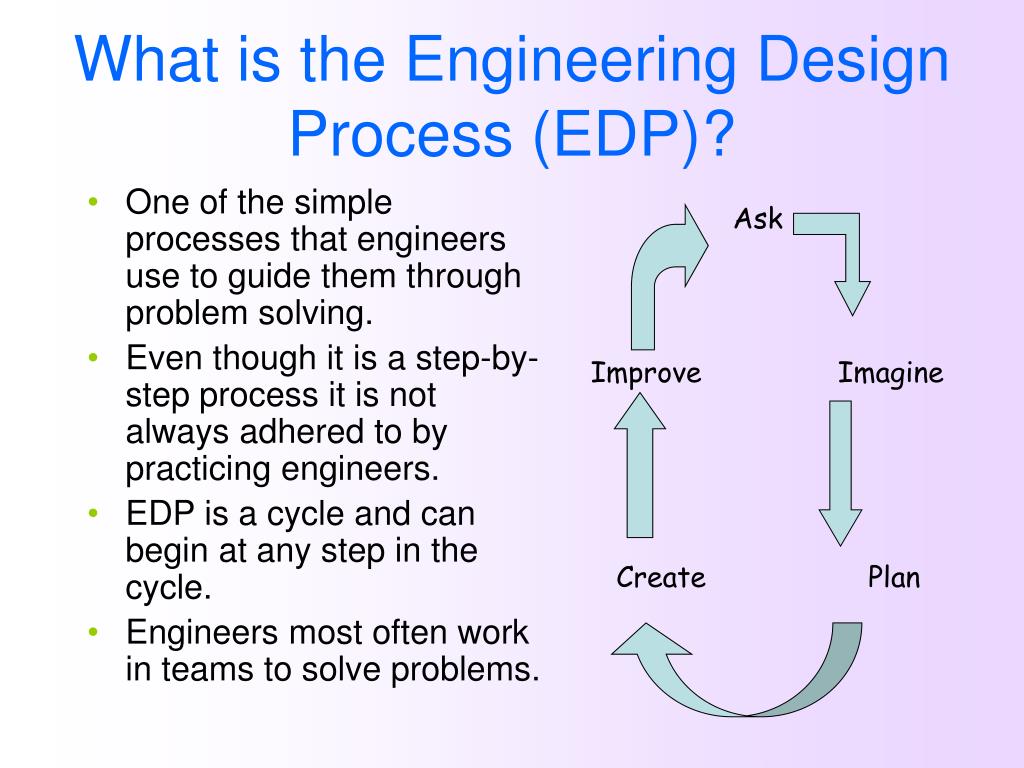 What is the Engineering Design Process (EDP)?

• One of the simple processes that engineers use to guide them through problem solving.
• Even though it is a step-by-step process it is not always adhered to by practicing engineers.
• EDP is a cycle and can begin at any step in the cycle.
• Engineers most often work in teams to solve problems.

Ask
Imagine
Plan
Create
Improve